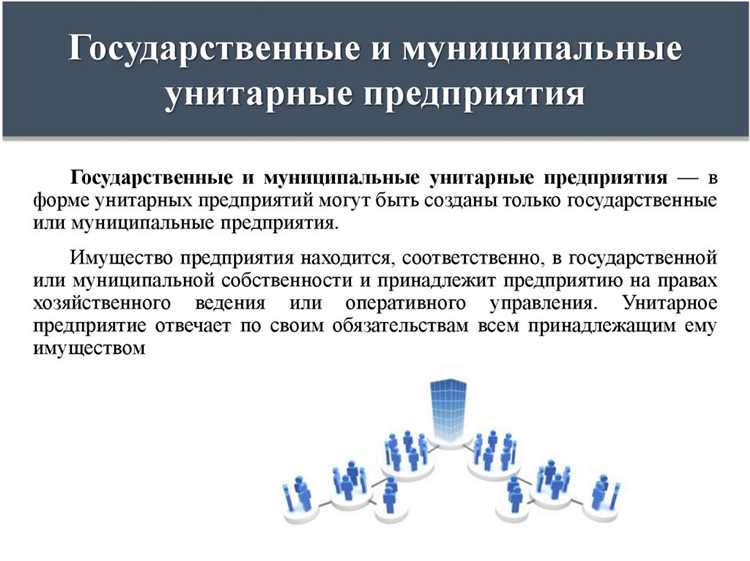 Государственные и муниципальные унитарные предприятия

Государственные и муниципальные унитарные предприятия — в форме унитарных предприятий могут быть созданы только государственные или муниципальные предприятия.

Имущество предприятия находится, соответственно, в государственной или муниципальной собственности и принадлежит предприятию на правах хозяйственного ведения или оперативного управления. Унитарное предприятие отвечает по своим обязательствам всем принадлежащим ему имуществом